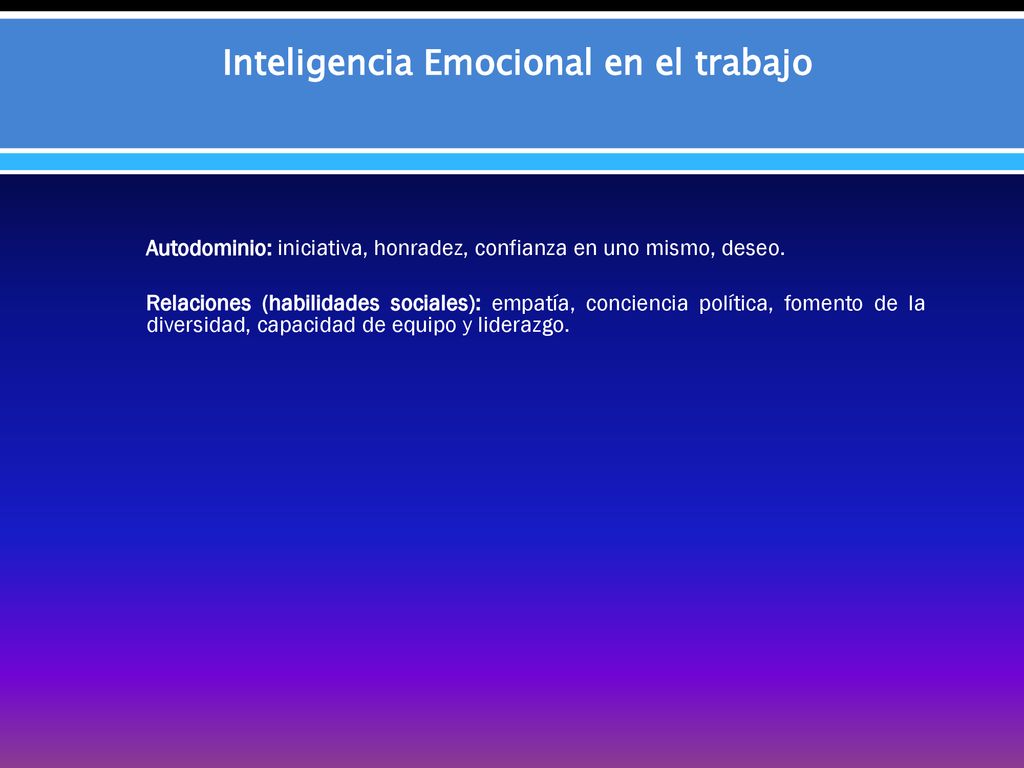 Inteligencia Emocional en el trabajo

Autodominio: iniciativa, honradez, confianza en uno mismo, deseo.

Relaciones (habilidades sociales): empatía, conciencia política, fomento de la diversidad, capacidad de equipo y liderazgo.